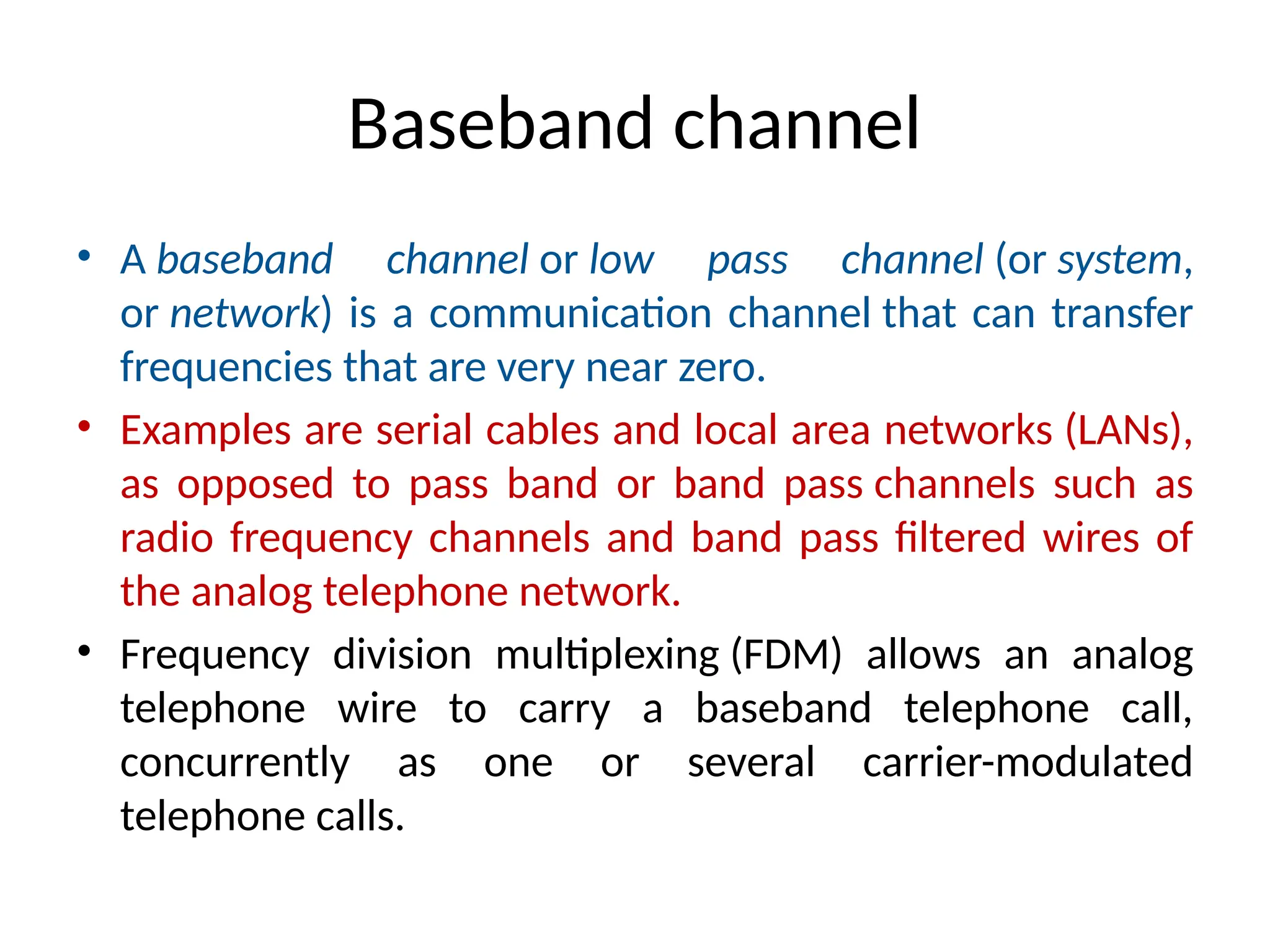 Baseband channel

• A baseband channel or low pass channel (or system, or network) is a communication channel that can transfer frequencies that are very near zero.

• Examples are serial cables and local area networks (LANs), as opposed to pass band or band pass channels such as radio frequency channels and band pass filtered wires of the analog telephone network.

• Frequency division multiplexing (FDM) allows an analog telephone wire to carry a baseband telephone call, concurrently as one or several carrier-modulated telephone calls.